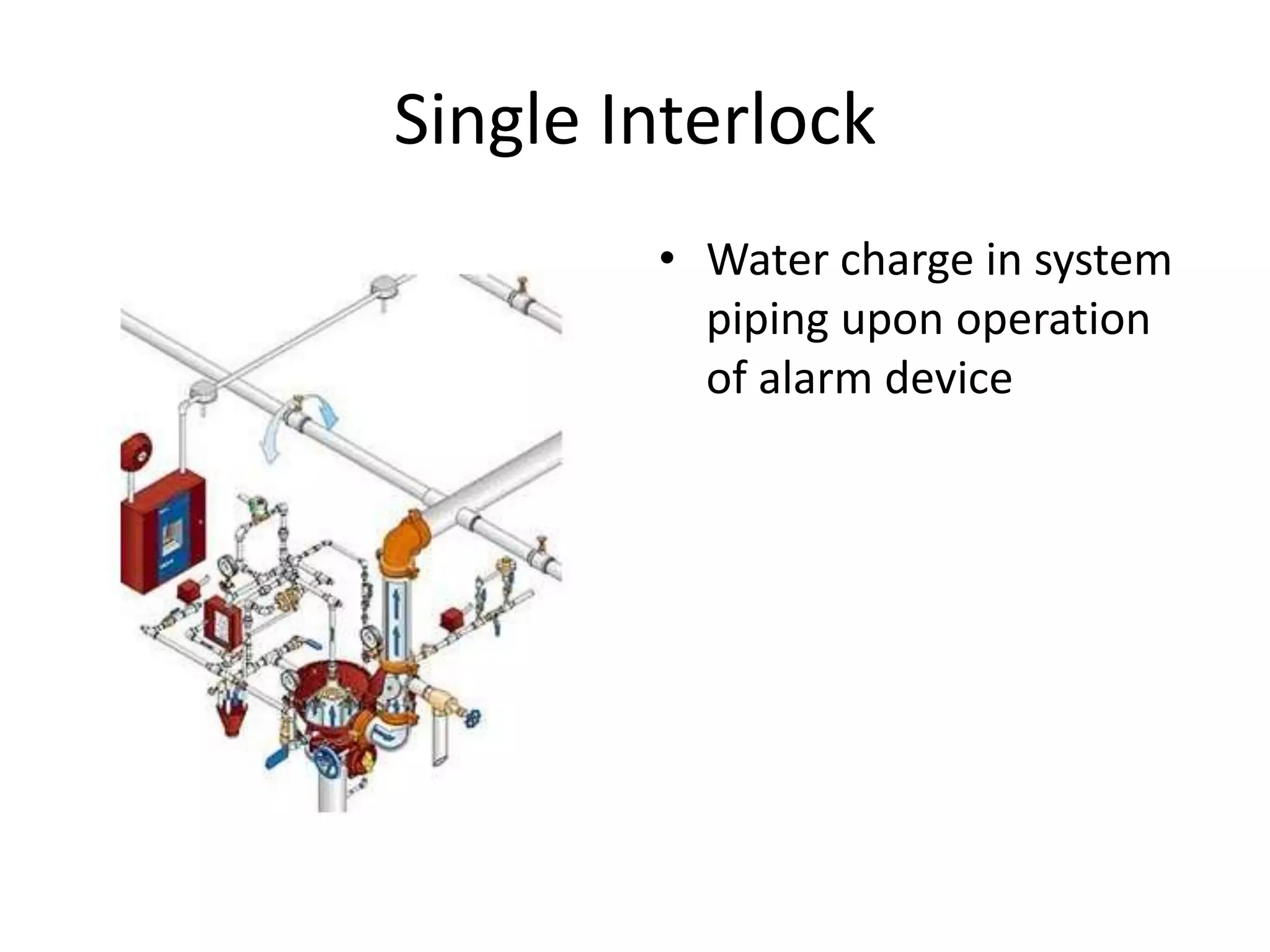 Single Interlock

• Water charge in system piping upon operation of alarm device